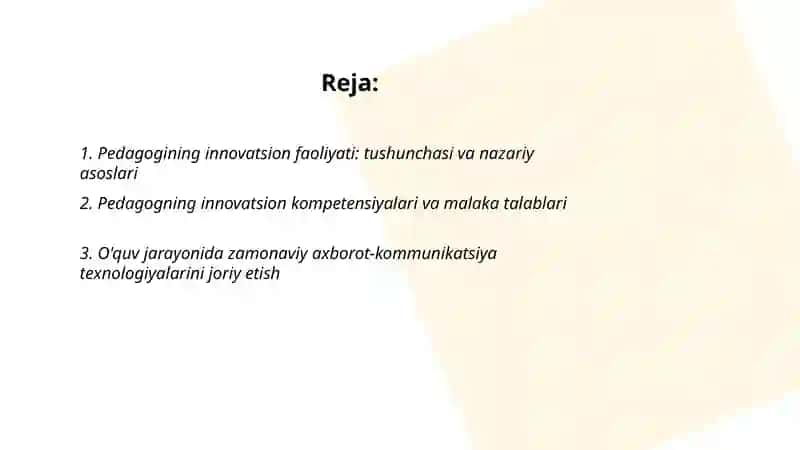 Reja:

1. Pedagogining innovatsion faoliyati: tushunchasi va nazariy asoslari

2. Pedagogning innovatsion kompetensiyalari va malaka talablari

3. O'quv jarayonida zamonaviy axborot-kommunikatsiya texnologiyalarini joriy etish